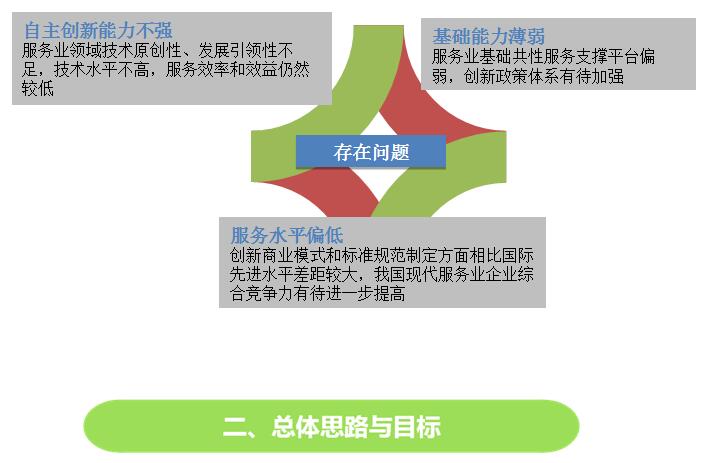 自主创新能力不强
服务业领域技术原创性、发展引领性不足，技术水平不高，服务效率和效益仍然较低

基础能力薄弱
服务业基础共性服务支撑平台偏弱，创新政策体系有待加强

存在问题

服务水平偏低
创新商业模式和标准规范制定方面相比国际先进水平差距较大，我国现代服务业企业综合竞争力有待进一步提高

二、总体思路与目标